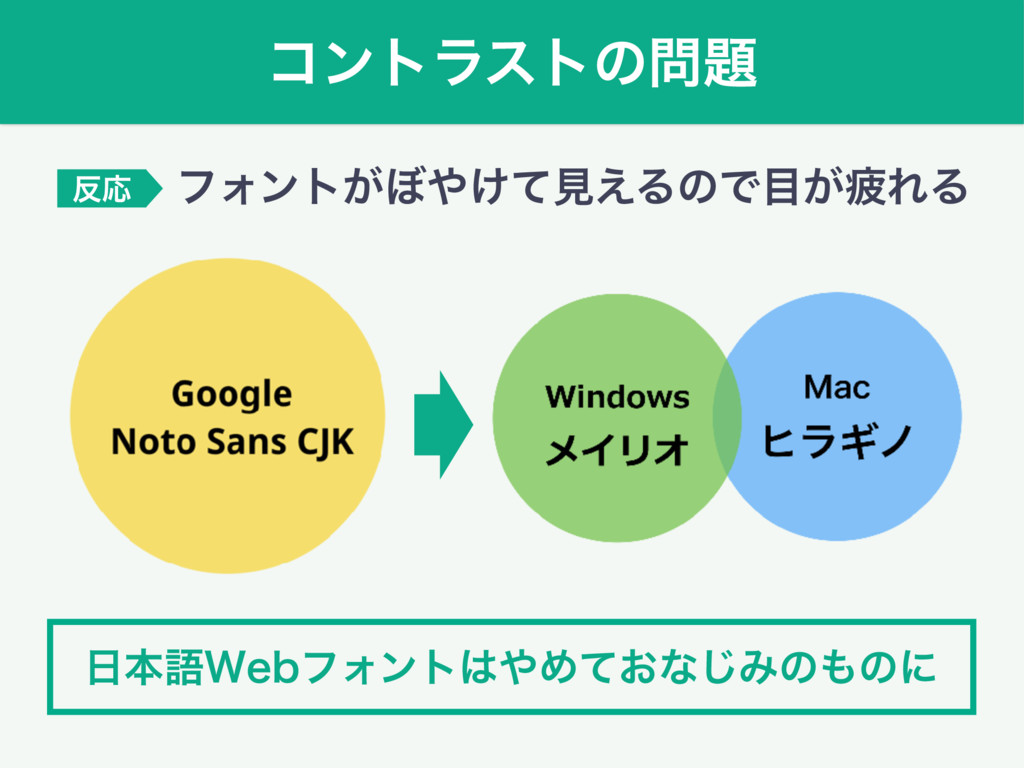 コントラストの問題

反応 フォントがぼやけて見えるので目が疲れる

Google
Noto Sans CJK

Windows
メイリオ

Mac
ヒラギノ

日本語Webフォントはやめておなじみのものに